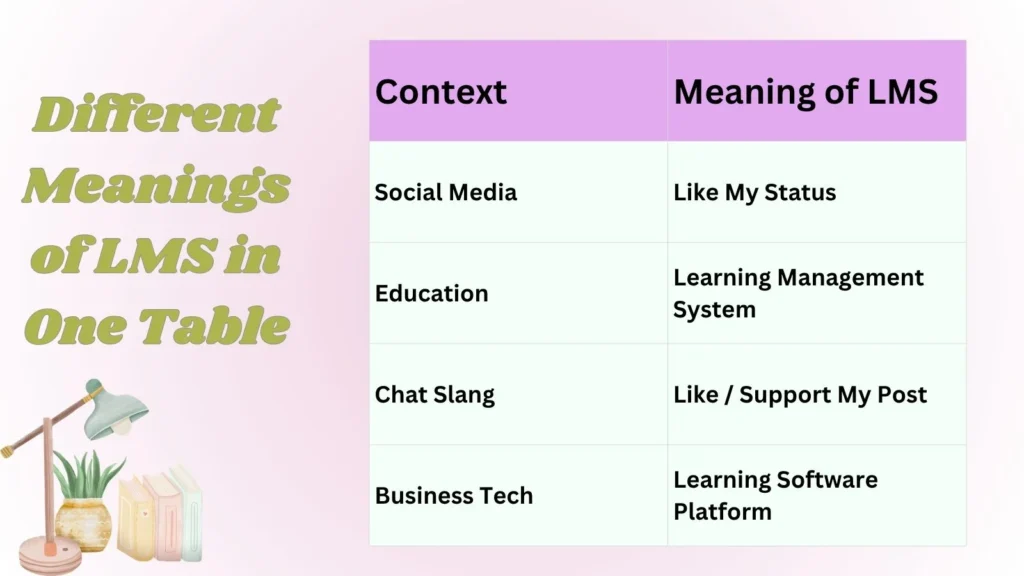 Different Meanings of LMS in One Table

| Context | Meaning of LMS |
|---|---|
| Social Media | Like My Status |
| Education | Learning Management System |
| Chat Slang | Like / Support My Post |
| Business Tech | Learning Software Platform |